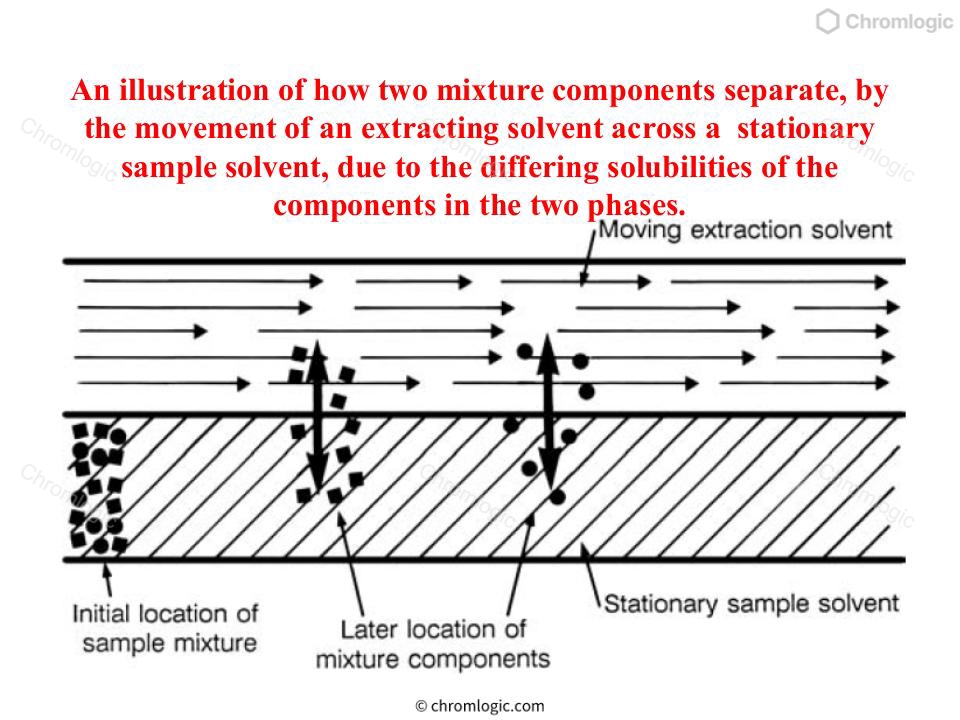 Chromlogic

An illustration of how two mixture components separate, by the movement of an extracting solvent across a stationary sample solvent, due to the differing solubilities of the components in the two phases.

Moving extraction solvent

Initial location of sample mixture

Later location of mixture components

Stationary sample solvent

© chromlogic.com